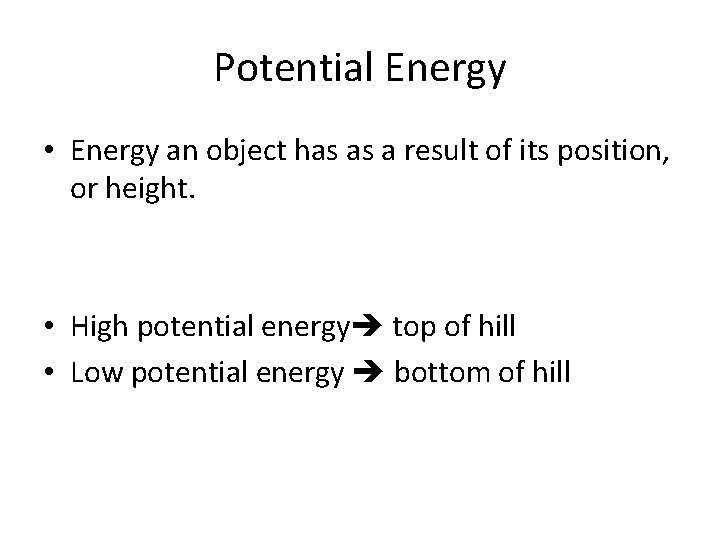 Potential Energy

• Energy an object has as a result of its position, or height.

• High potential energy➔ top of hill
• Low potential energy ➔ bottom of hill